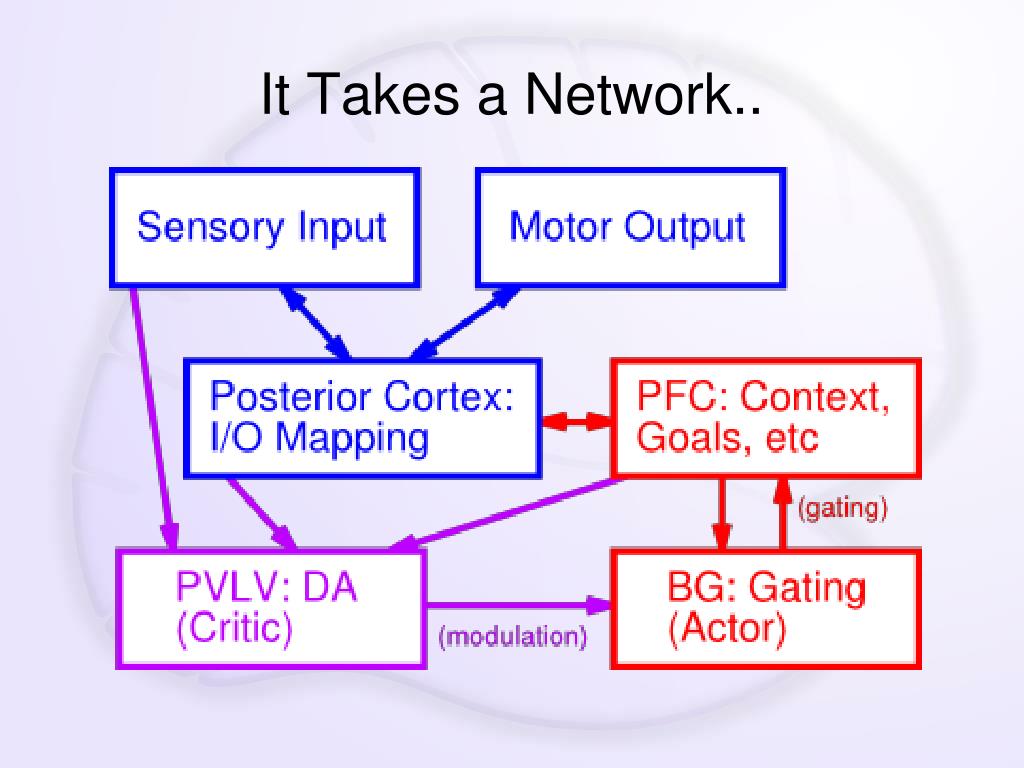 It Takes a Network..

Sensory Input

Motor Output

Posterior Cortex: I/O Mapping

PFC: Context, Goals, etc

(gating)

PVLV: DA (Critic)

(modulation)

BG: Gating (Actor)